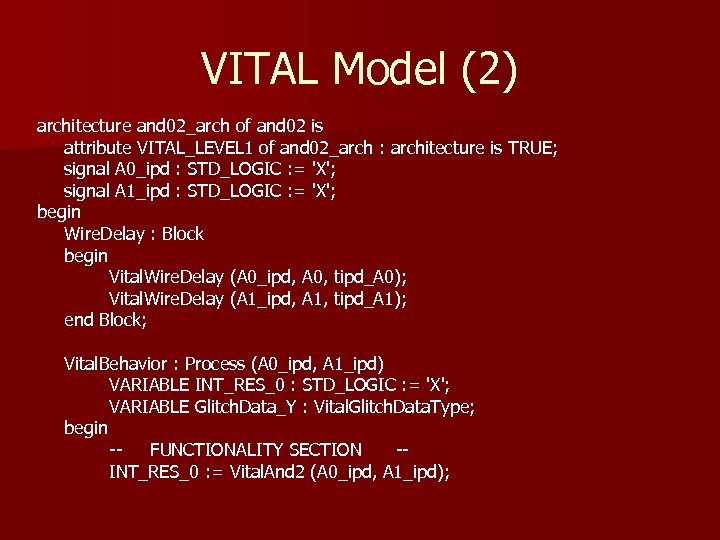 VITAL Model (2)

architecture and02_arch of and02 is
attribute VITAL_LEVEL1 of and02_arch : architecture is TRUE;
signal A0_ipd : STD_LOGIC := 'X';
signal A1_ipd : STD_LOGIC := 'X';
begin
WireDelay : Block
begin
VitalWireDelay (A0_ipd, A0, tipd_A0);
VitalWireDelay (A1_ipd, A1, tipd_A1);
end Block;

VitalBehavior : Process (A0_ipd, A1_ipd)
VARIABLE INT_RES_0 : STD_LOGIC := 'X';
VARIABLE GlitchData_Y : VitalGlitchDataType;
begin
-- FUNCTIONALITY SECTION --
INT_RES_0 := VitalAnd2 (A0_ipd, A1_ipd);